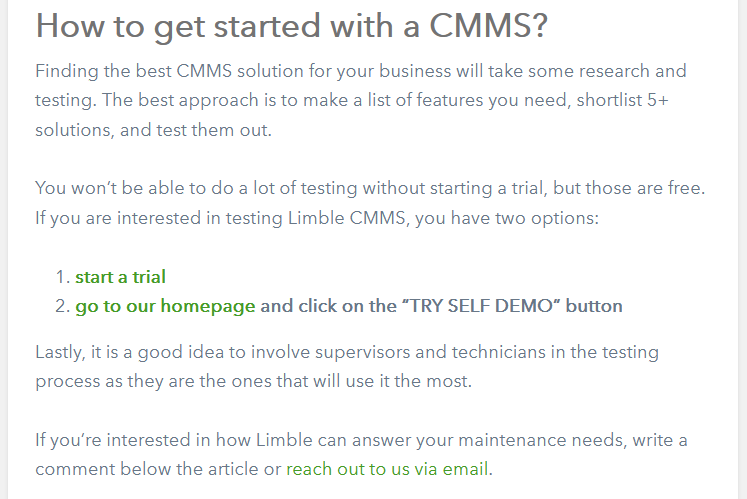 How to get started with a CMMS?

Finding the best CMMS solution for your business will take some research and testing. The best approach is to make a list of features you need, shortlist 5+ solutions, and test them out.

You won't be able to do a lot of testing without starting a trial, but those are free. If you are interested in testing Limble CMMS, you have two options:

1. start a trial
2. go to our homepage and click on the "TRY SELF DEMO" button

Lastly, it is a good idea to involve supervisors and technicians in the testing process as they are the ones that will use it the most.

If you're interested in how Limble can answer your maintenance needs, write a comment below the article or reach out to us via email.